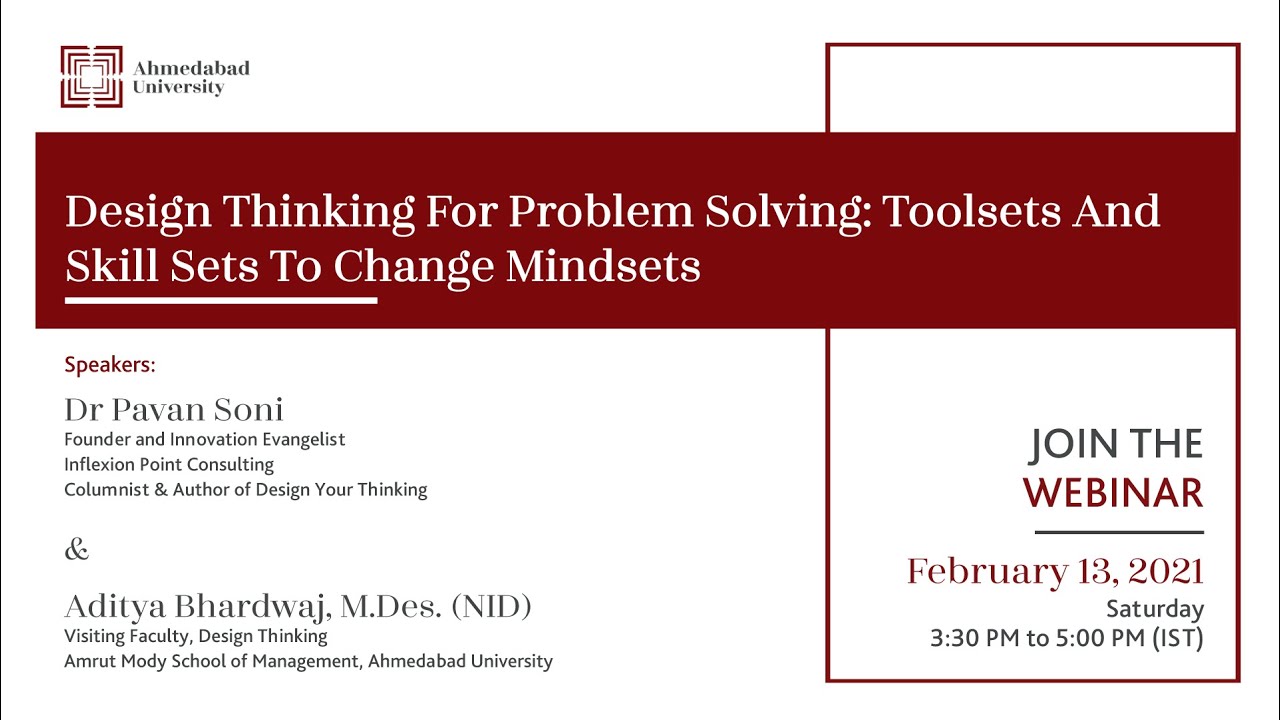 Ahmedabad University

Design Thinking For Problem Solving: Toolsets And Skill Sets To Change Mindsets

Speakers:

Dr Pavan Soni
Founder and Innovation Evangelist
Inflexion Point Consulting
Columnist & Author of Design Your Thinking

&

Aditya Bhardwaj, M.Des. (NID)
Visiting Faculty, Design Thinking
Amrut Mody School of Management, Ahmedabad University

JOIN THE WEBINAR

February 13, 2021
Saturday
3:30 PM to 5:00 PM (IST)